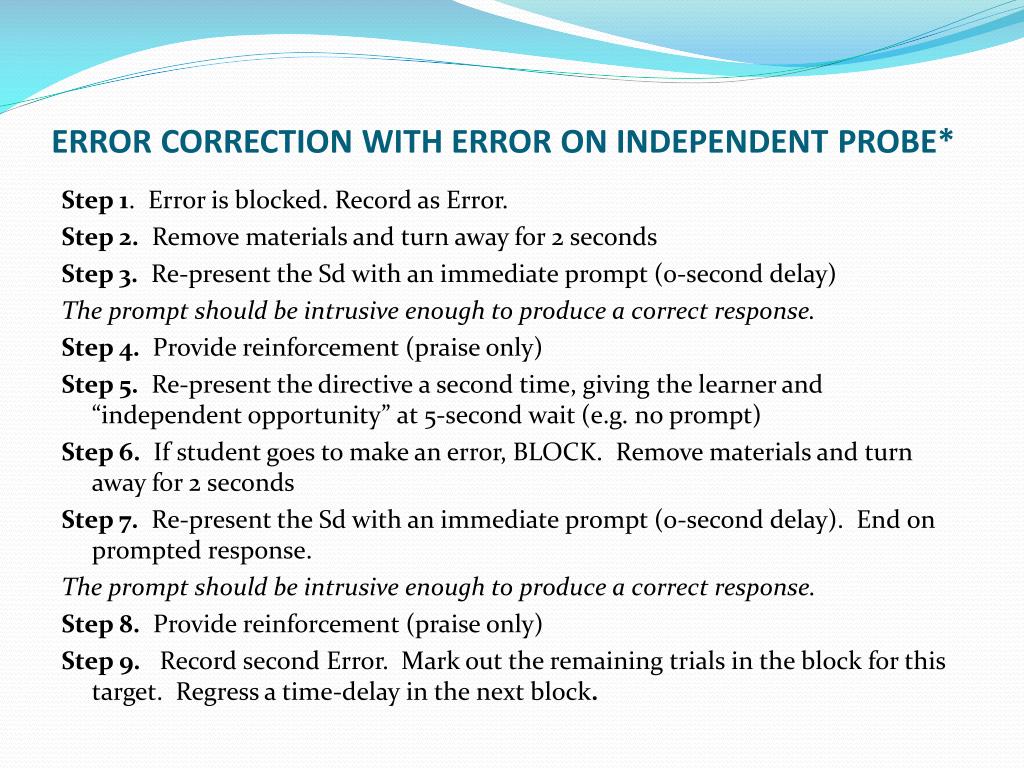 ERROR CORRECTION WITH ERROR ON INDEPENDENT PROBE*

Step 1. Error is blocked. Record as Error.

Step 2. Remove materials and turn away for 2 seconds

Step 3. Re-present the Sd with an immediate prompt (0-second delay)

The prompt should be intrusive enough to produce a correct response.

Step 4. Provide reinforcement (praise only)

Step 5. Re-present the directive a second time, giving the learner and "independent opportunity" at 5-second wait (e.g. no prompt)

Step 6. If student goes to make an error, BLOCK. Remove materials and turn away for 2 seconds

Step 7. Re-present the Sd with an immediate prompt (0-second delay). End on prompted response.

The prompt should be intrusive enough to produce a correct response.

Step 8. Provide reinforcement (praise only)

Step 9. Record second Error. Mark out the remaining trials in the block for this target. Regress a time-delay in the next block.